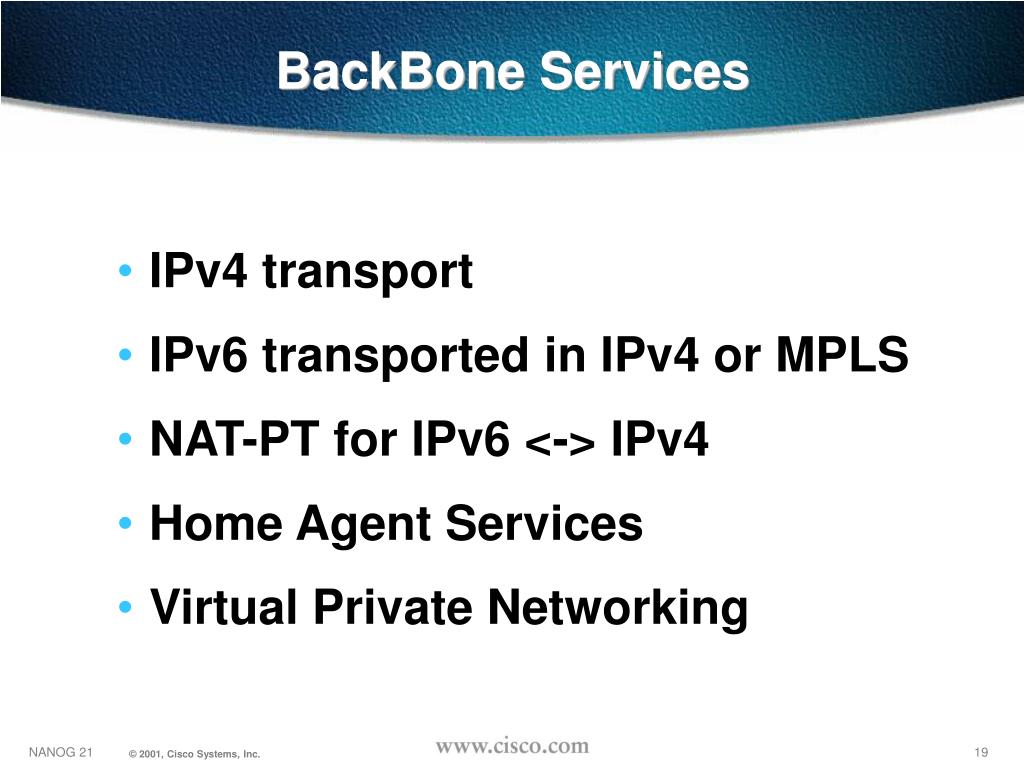 BackBone Services

• IPv4 transport
• IPv6 transported in IPv4 or MPLS
• NAT-PT for IPv6 <-> IPv4
• Home Agent Services
• Virtual Private Networking

NANOG 21 © 2001, Cisco Systems, Inc. www.cisco.com 19